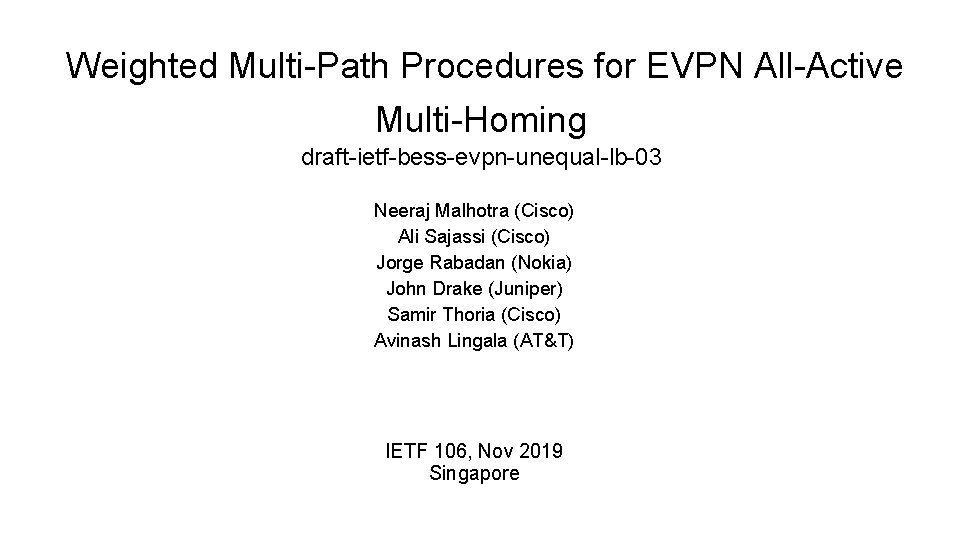 Weighted Multi-Path Procedures for EVPN All-Active Multi-Homing
draft-ietf-bess-evpn-unequal-lb-03

Neeraj Malhotra (Cisco)
Ali Sajassi (Cisco)
Jorge Rabadan (Nokia)
John Drake (Juniper)
Samir Thoria (Cisco)
Avinash Lingala (AT&T)

IETF 106, Nov 2019
Singapore